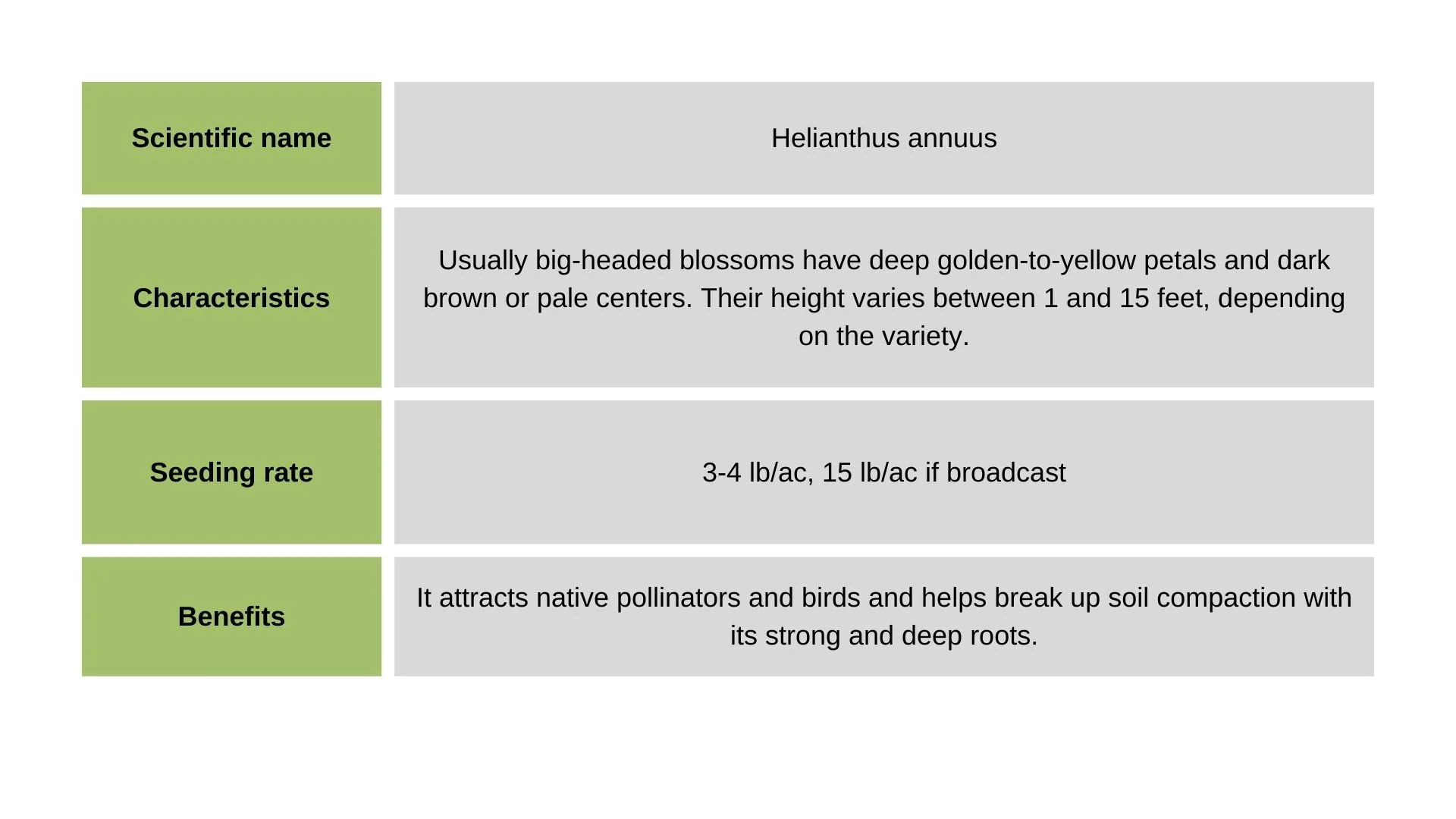 | Scientific name | Helianthus annuus |
|---|---|
| Characteristics | Usually big-headed blossoms have deep golden-to-yellow petals and dark brown or pale centers. Their height varies between 1 and 15 feet, depending on the variety. |
| Seeding rate | 3-4 lb/ac, 15 lb/ac if broadcast |
| Benefits | It attracts native pollinators and birds and helps break up soil compaction with its strong and deep roots. |